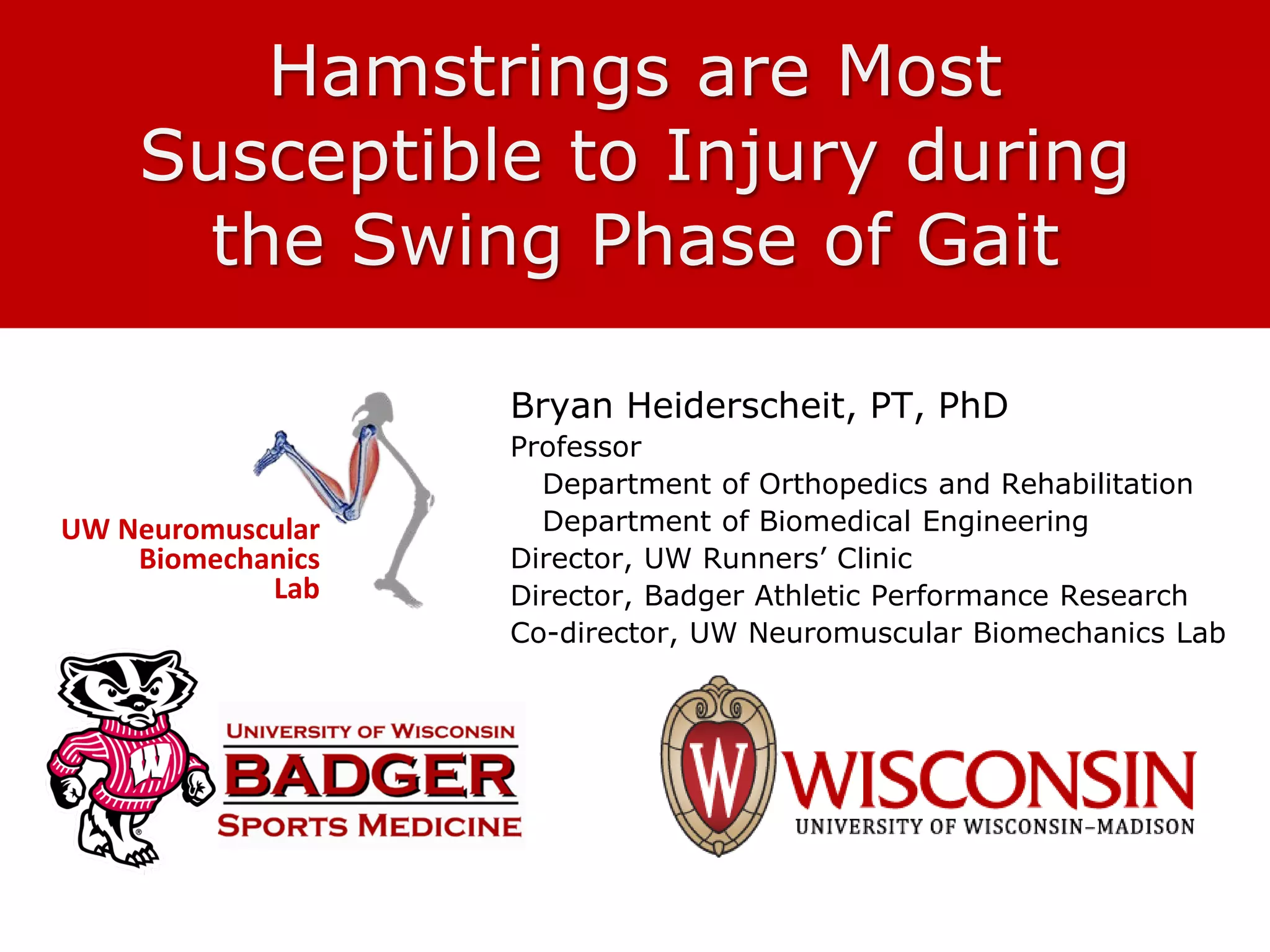 Hamstrings are Most Susceptible to Injury during the Swing Phase of Gait

UW Neuromuscular Biomechanics Lab

Bryan Heiderscheit, PT, PhD
Professor
Department of Orthopedics and Rehabilitation
Department of Biomedical Engineering
Director, UW Runners' Clinic
Director, Badger Athletic Performance Research
Co-director, UW Neuromuscular Biomechanics Lab

W

UNIVERSITY OF WISCONSIN
BADGER
SPORTS MEDICINE

W
WISCONSIN
UNIVERSITY OF WISCONSIN–MADISON